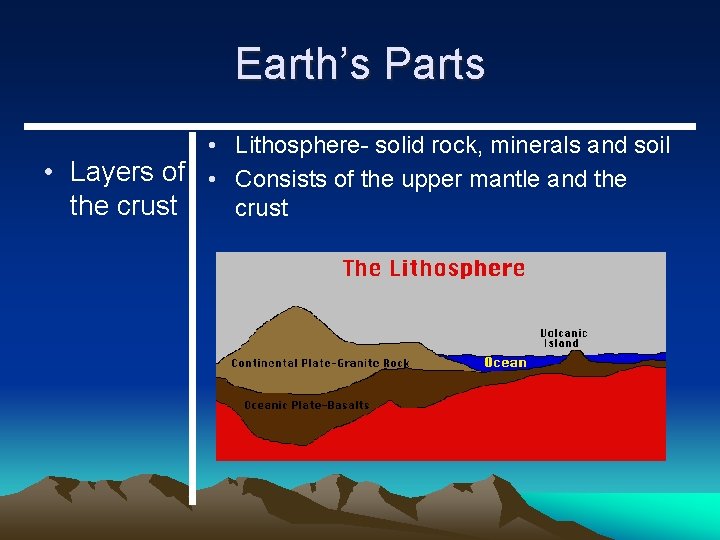 Earth's Parts

• Layers of the crust

• Lithosphere- solid rock, minerals and soil
• Consists of the upper mantle and the crust

The Lithosphere

Volcanic Island

Continental Plate-Granite Rock

Ocean

Oceanic Plate-Basalts